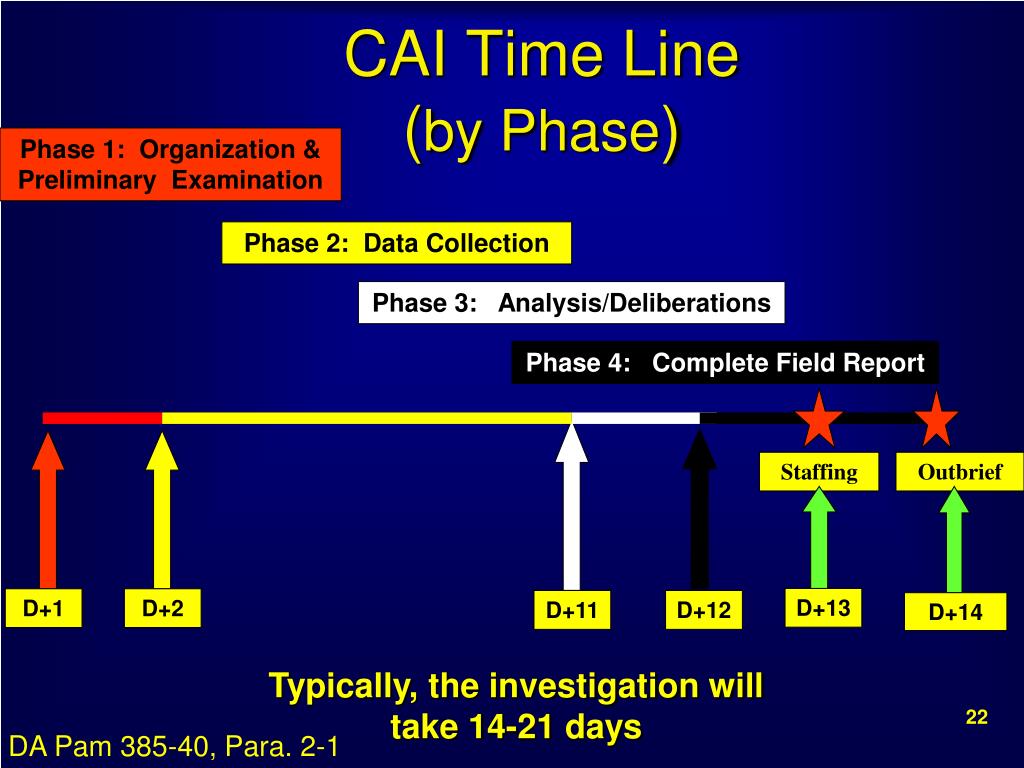 CAI Time Line
(by Phase)

Phase 1: Organization & Preliminary Examination

Phase 2: Data Collection

Phase 3: Analysis/Deliberations

Phase 4: Complete Field Report

Staffing

Outbrief

D+1

D+2

D+11

D+12

D+13

D+14

Typically, the investigation will take 14-21 days

22

DA Pam 385-40, Para. 2-1